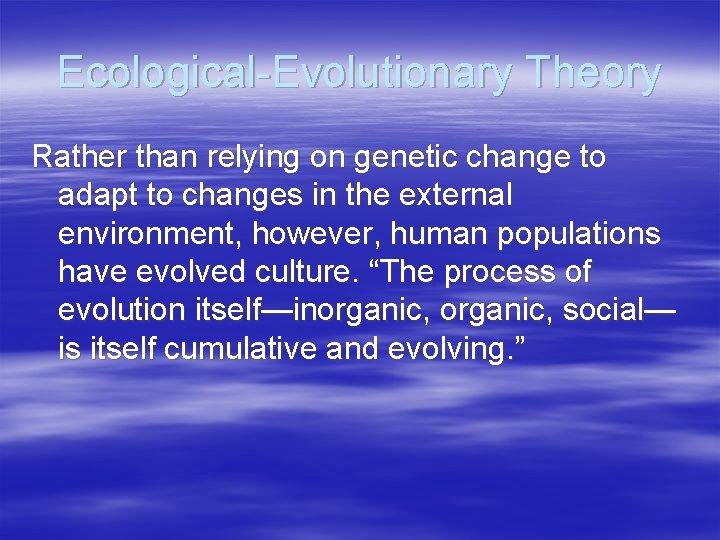 Ecological-Evolutionary Theory

Rather than relying on genetic change to adapt to changes in the external environment, however, human populations have evolved culture. “The process of evolution itself—inorganic, organic, social—is itself cumulative and evolving.”